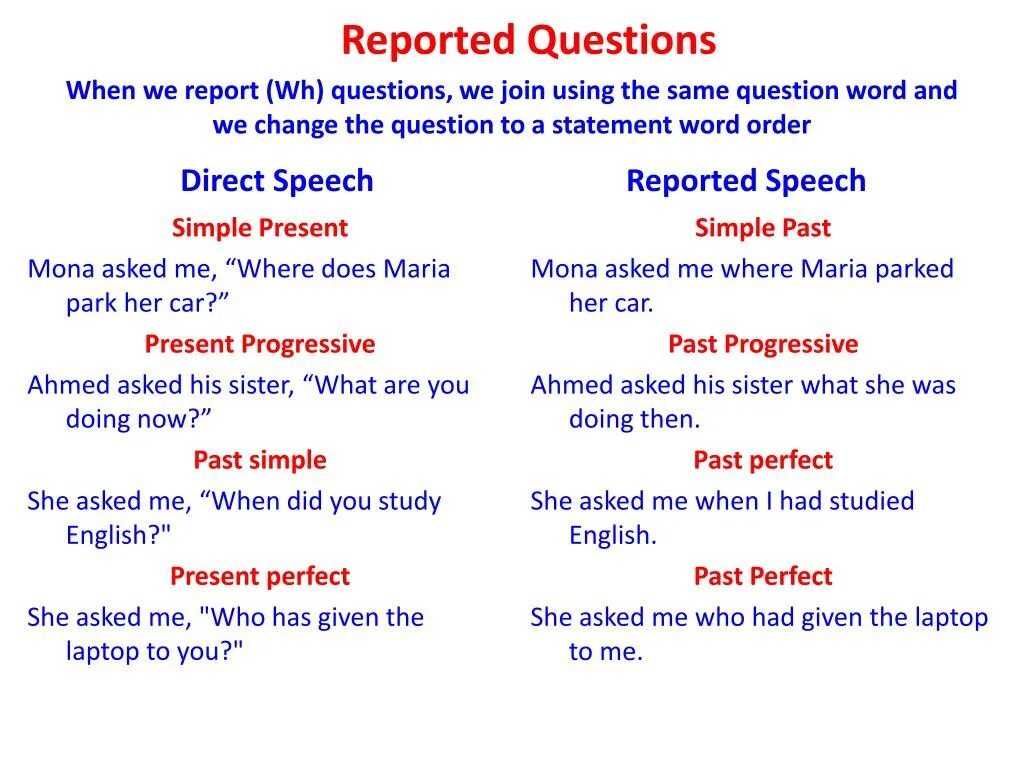 Reported Questions

When we report (Wh) questions, we join using the same question word and we change the question to a statement word order

Direct Speech

Simple Present

Mona asked me, “Where does Maria park her car?”

Present Progressive

Ahmed asked his sister, “What are you doing now?”

Past simple

She asked me, “When did you study English?"

Present perfect

She asked me, "Who has given the laptop to you?"

Reported Speech

Simple Past

Mona asked me where Maria parked her car.

Past Progressive

Ahmed asked his sister what she was doing then.

Past perfect

She asked me when I had studied English.

Past Perfect

She asked me who had given the laptop to me.